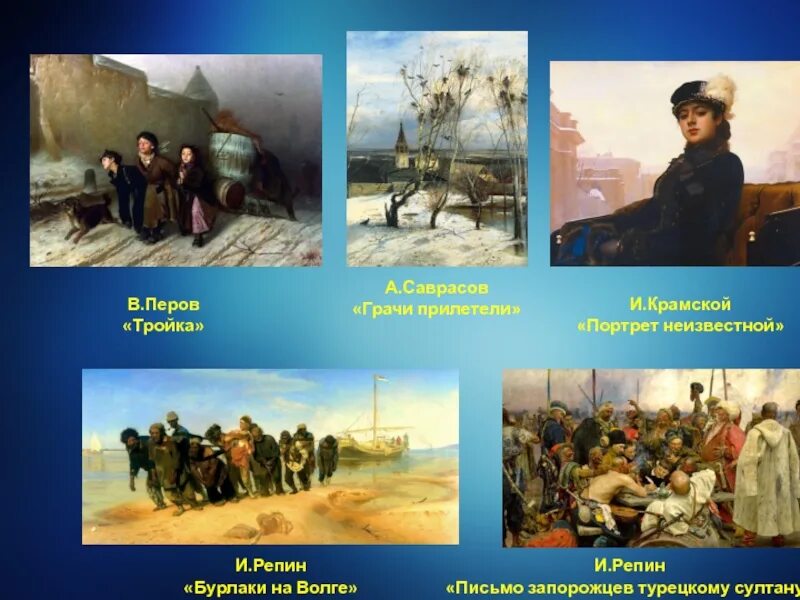 В.Перов
«Тройка»

А.Саврасов
«Грачи прилетели»

И.Крамской
«Портрет неизвестной»

И.Репин
«Бурлаки на Волге»

И.Репин
«Письмо запорожцев турецкому султану